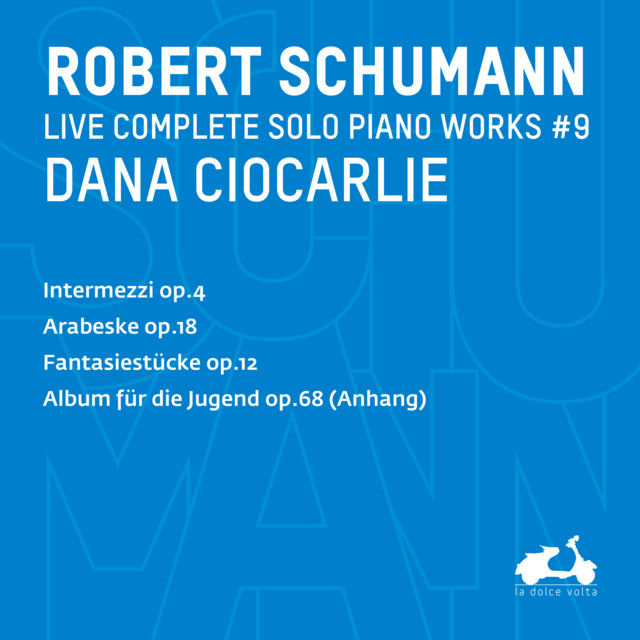 ROBERT SCHUMANN
LIVE COMPLETE SOLO PIANO WORKS #9
DANA CIOCARLIE

Intermezzi op.4
Arabeske op.18
Fantasiestücke op.12
Album für die Jugend op.68 (Anhang)

la dolce volta